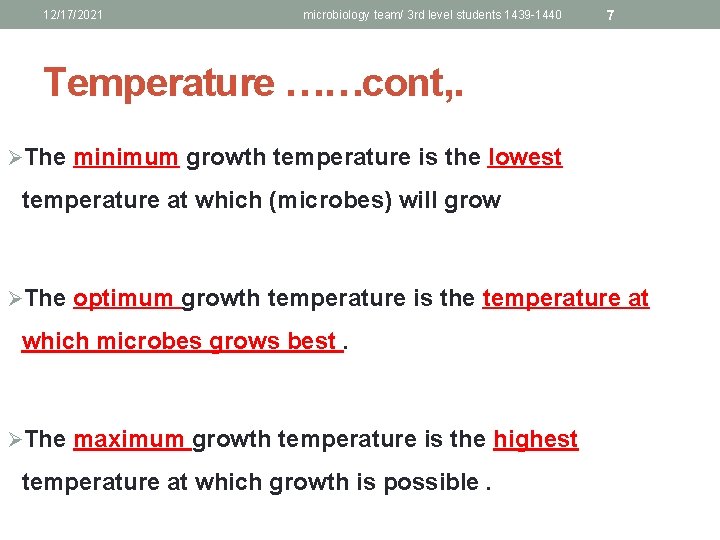 12/17/2021 microbiology team/ 3rd level students 1439-1440 7

Temperature ……cont,.

➢The minimum growth temperature is the lowest temperature at which (microbes) will grow

➢The optimum growth temperature is the temperature at which microbes grows best .

➢The maximum growth temperature is the highest temperature at which growth is possible .